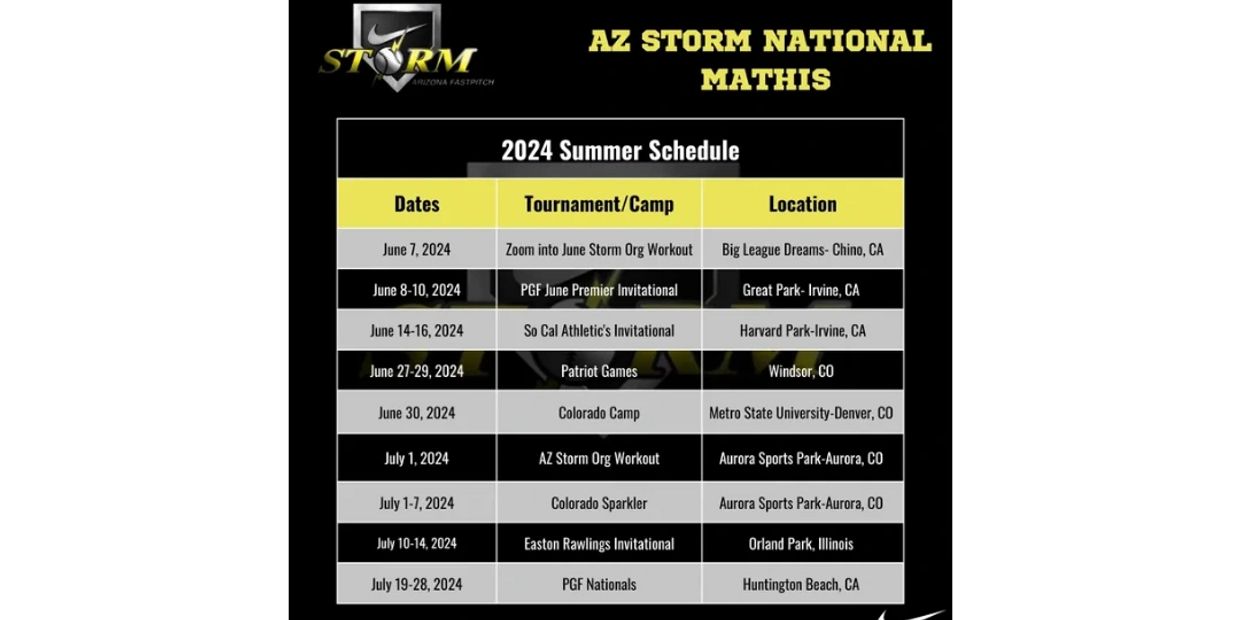 STORM
ARIZONA FASTPITCH

AZ STORM NATIONAL MATHIS

2024 Summer Schedule

| Dates | Tournament/Camp | Location |
|---|---|---|
| June 7, 2024 | Zoom into June Storm Org Workout | Big League Dreams- Chino, CA |
| June 8-10, 2024 | PGF June Premier Invitational | Great Park- Irvine, CA |
| June 14-16, 2024 | So Cal Athletic's Invitational | Harvard Park-Irvine, CA |
| June 27-29, 2024 | Patriot Games | Windsor, CO |
| June 30, 2024 | Colorado Camp | Metro State University-Denver, CO |
| July 1, 2024 | AZ Storm Org Workout | Aurora Sports Park-Aurora, CO |
| July 1-7, 2024 | Colorado Sparkler | Aurora Sports Park-Aurora, CO |
| July 10-14, 2024 | Easton Rawlings Invitational | Orland Park, Illinois |
| July 19-28, 2024 | PGF Nationals | Huntington Beach, CA |